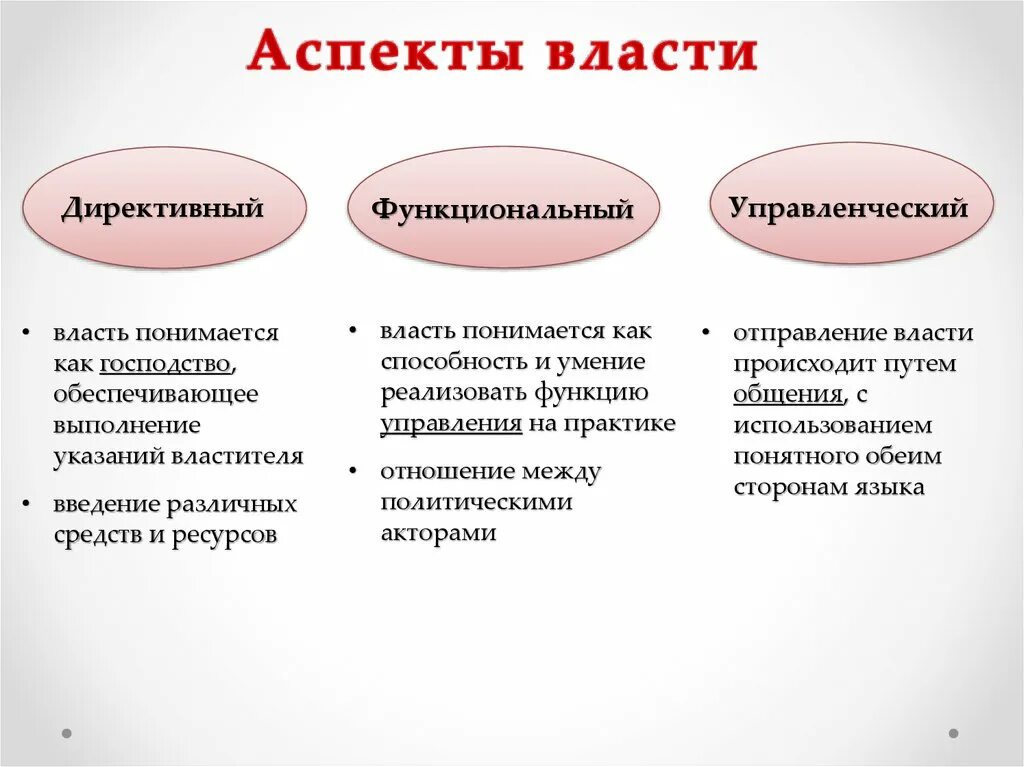 Аспекты власти

Директивный

• власть понимается как господство, обеспечивающее выполнение указаний властителя
• введение различных средств и ресурсов

Функциональный

• власть понимается как способность и умение реализовать функцию управления на практике
• отношение между политическими акторами

Управленческий

• отправление власти происходит путем общения, с использованием понятного обеим сторонам языка